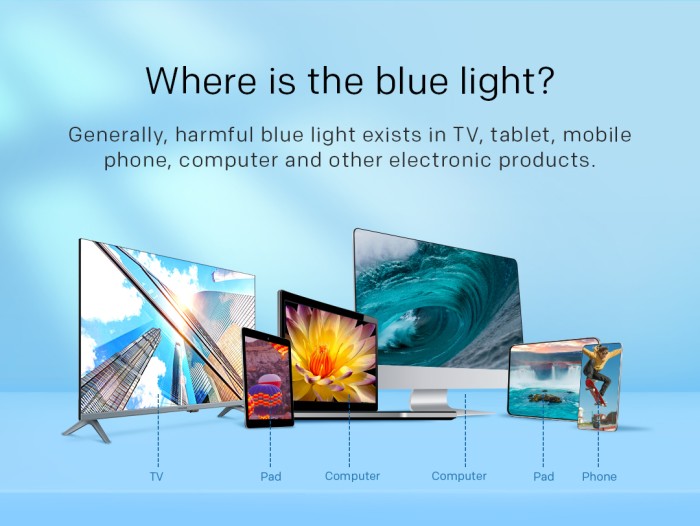 Where is the blue light?

Generally, harmful blue light exists in TV, tablet, mobile phone, computer and other electronic products.

TV
Pad
Computer
Computer
Pad
Phone